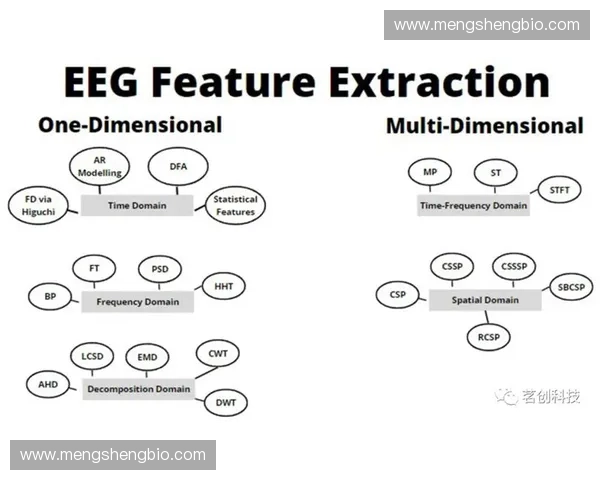 www.mengshengbio.com

EEG Feature Extraction

One-Dimensional

AR Modelling

DFA

FD via Higuchi

Time Domain

Statistical Features

FT

PSD

BP

Frequency Domain

HHT

LCSD

EMD

CWT

AHD

Decomposition Domain

DWT

Multi-Dimensional

MP

ST

STFT

Time-Frequency Domain

CSSP

CSSSP

CSP

Spatial Domain

SBCSP

RCSP

茗创科技

www.mengshengbio.com